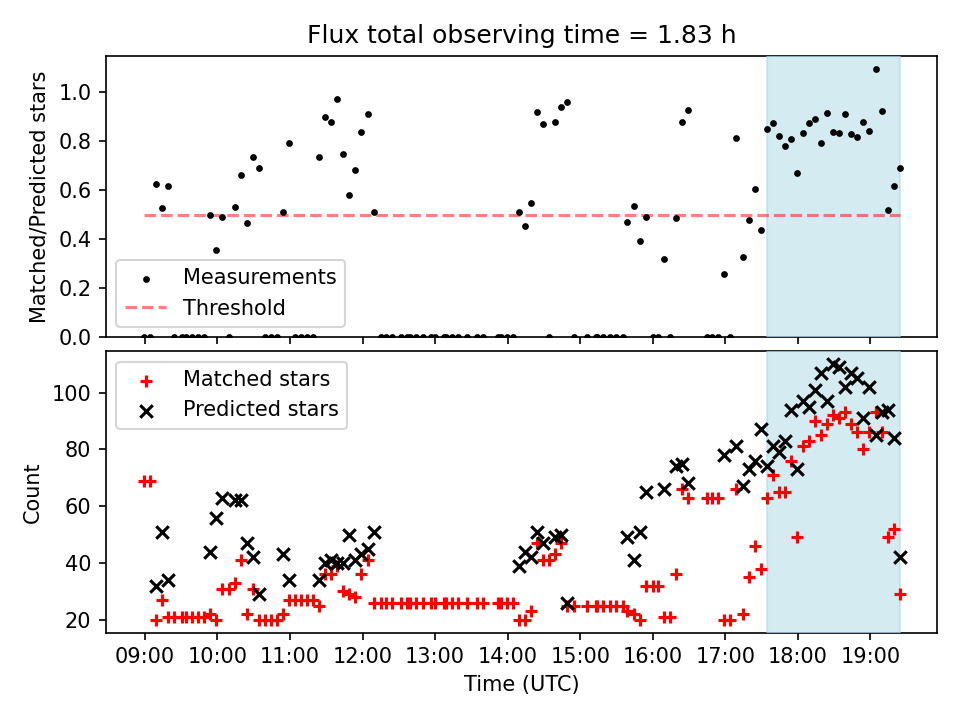 Flux total observing time = 1.83 h

Matched/Predicted stars

1.0
0.8
0.6
0.4
0.2
0.0

Measurements
Threshold

Count

100
80
60
40
20

Matched stars
Predicted stars

09:00 10:00 11:00 12:00 13:00 14:00 15:00 16:00 17:00 18:00 19:00

Time (UTC)